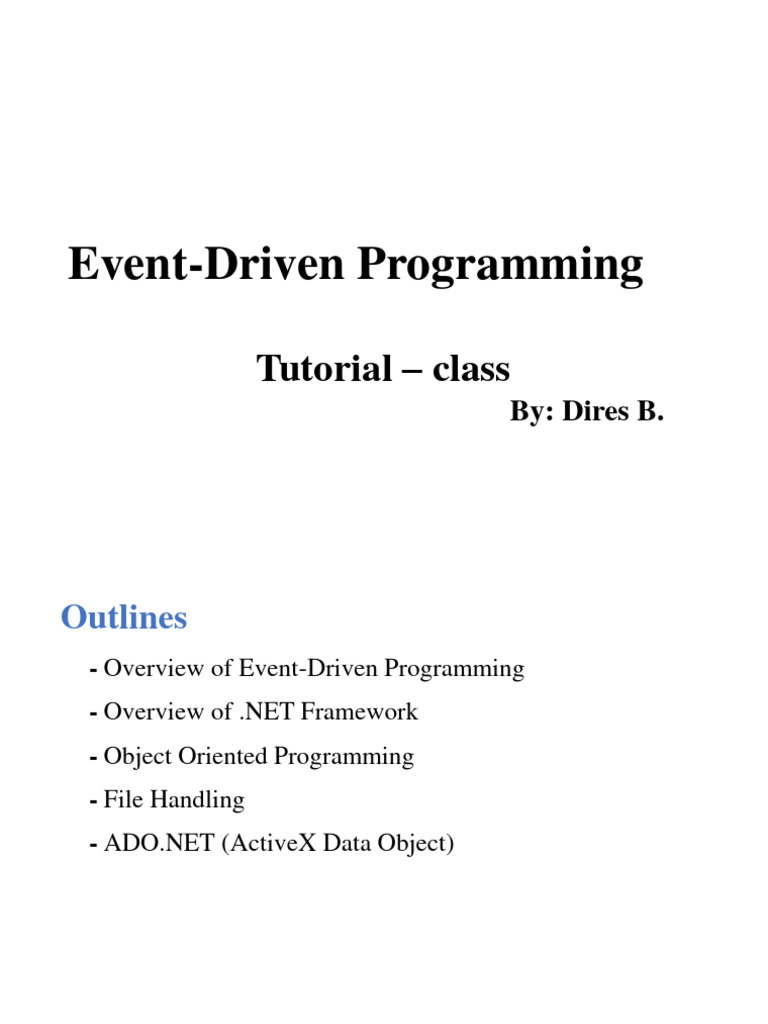 Event-Driven Programming

Tutorial – class

By: Dires B.

Outlines

- Overview of Event-Driven Programming

- Overview of .NET Framework

- Object Oriented Programming

- File Handling

- ADO.NET (ActiveX Data Object)